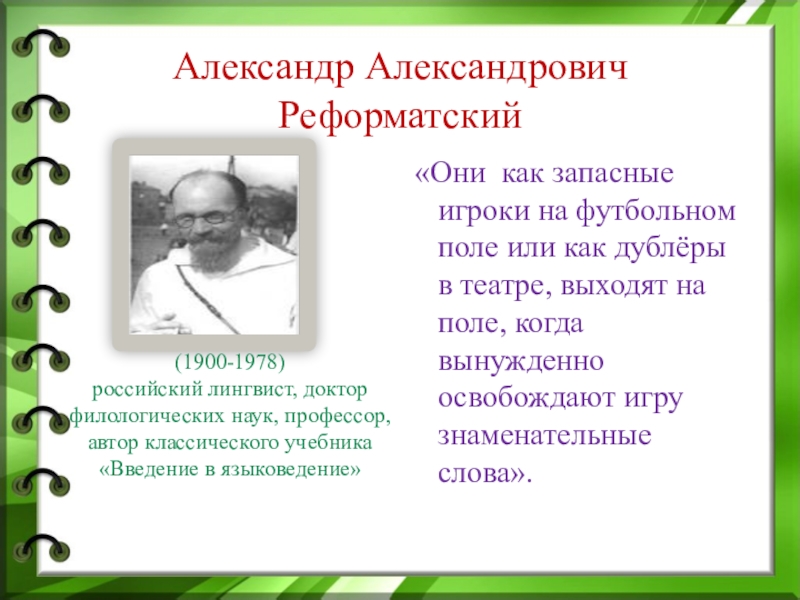 Александр Александрович Реформатский

(1900-1978)
российский лингвист, доктор филологических наук, профессор, автор классического учебника «Введение в языковедение»

«Они как запасные игроки на футбольном поле или как дублёры в театре, выходят на поле, когда вынужденно освобождают игру знаменательные слова».